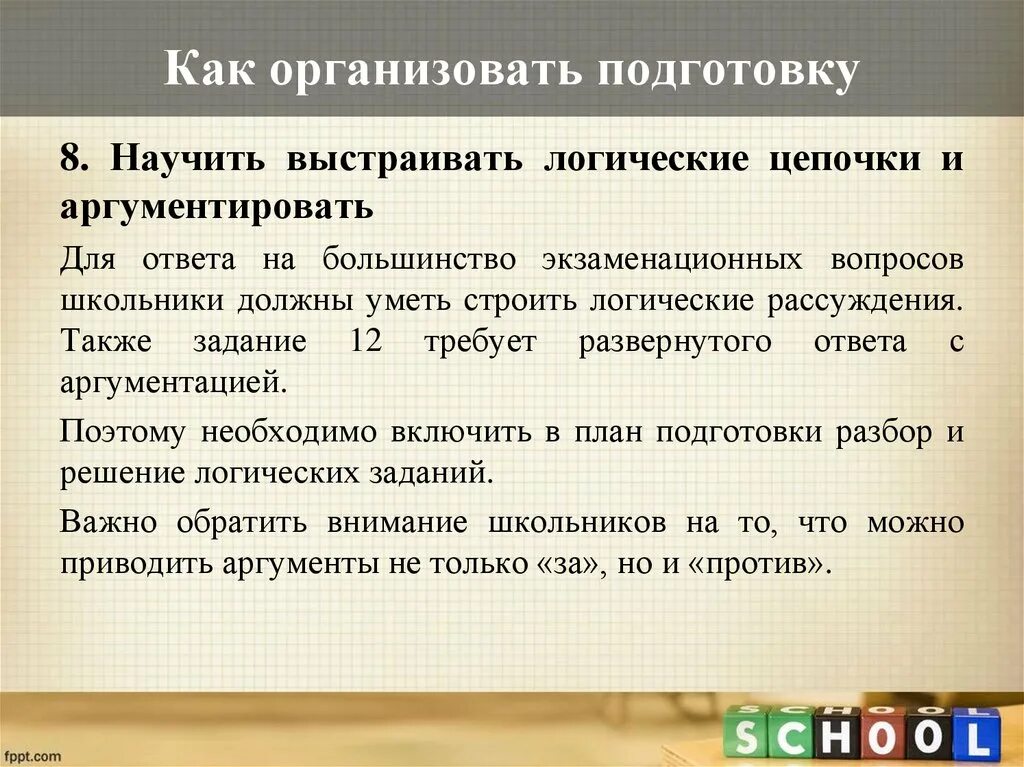 Как организовать подготовку

8. Научить выстраивать логические цепочки и аргументировать

Для ответа на большинство экзаменационных вопросов школьники должны уметь строить логические рассуждения. Также задание 12 требует развернутого ответа с аргументацией.

Поэтому необходимо включить в план подготовки разбор и решение логических заданий.

Важно обратить внимание школьников на то, что можно приводить аргументы не только «за», но и «против».

fppt.com

SCHOOL